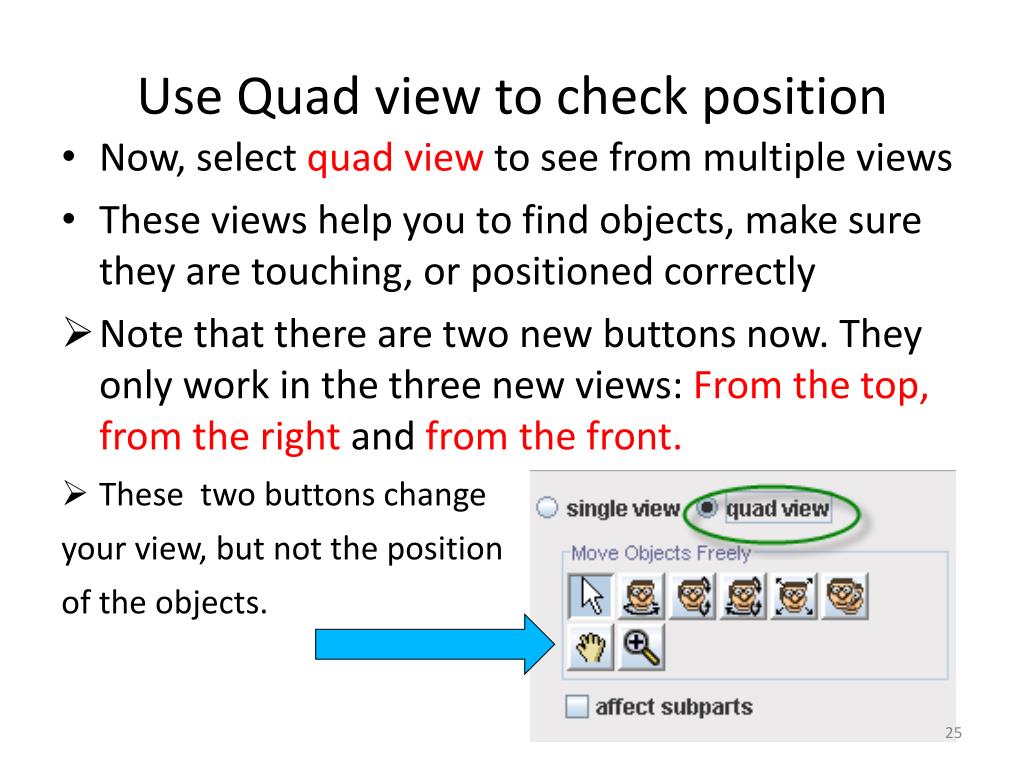 Use Quad view to check position

• Now, select quad view to see from multiple views

• These views help you to find objects, make sure they are touching, or positioned correctly

➢ Note that there are two new buttons now. They only work in the three new views: From the top, from the right and from the front.

➢ These two buttons change your view, but not the position of the objects.

single view quad view

Move Objects Freely

affect subparts

25